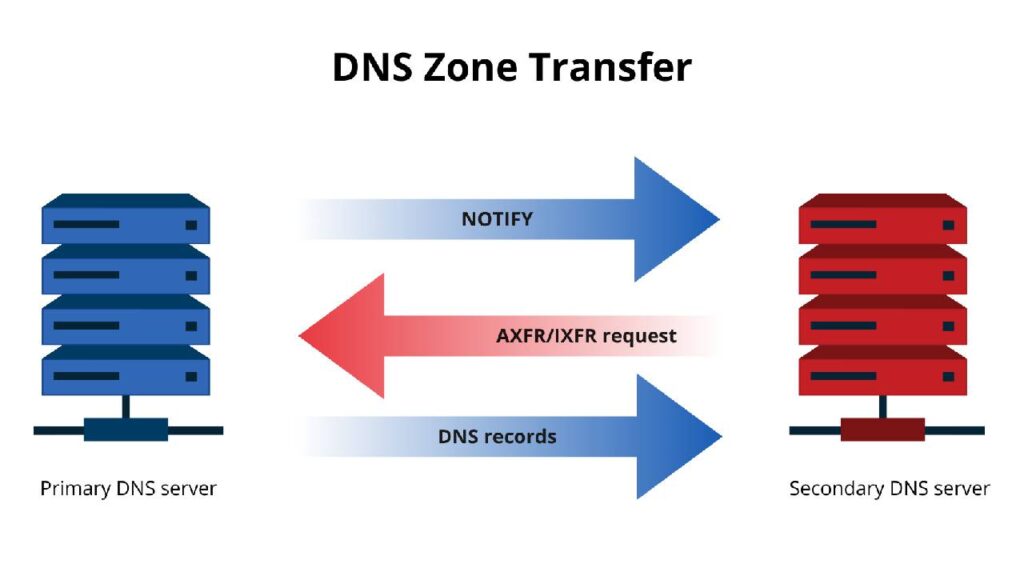 DNS Zone Transfer

NOTIFY

AXFR/IXFR request

DNS records

Primary DNS server

Secondary DNS server